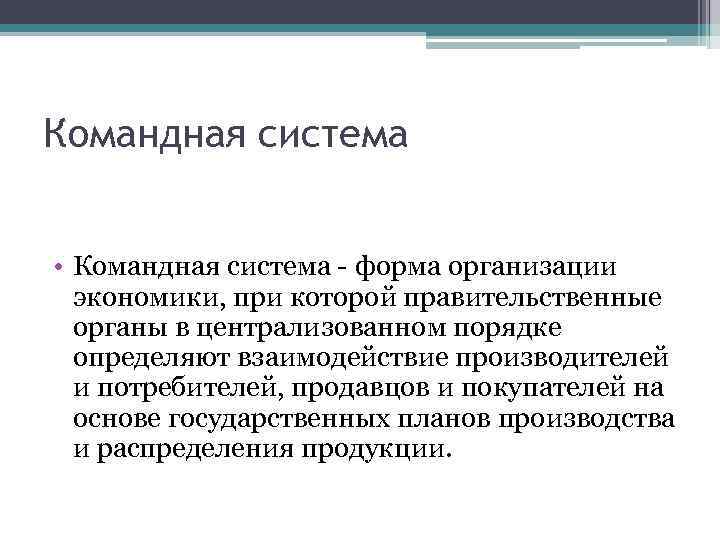 Командная система

• Командная система - форма организации экономики, при которой правительственные органы в централизованном порядке определяют взаимодействие производителей и потребителей, продавцов и покупателей на основе государственных планов производства и распределения продукции.